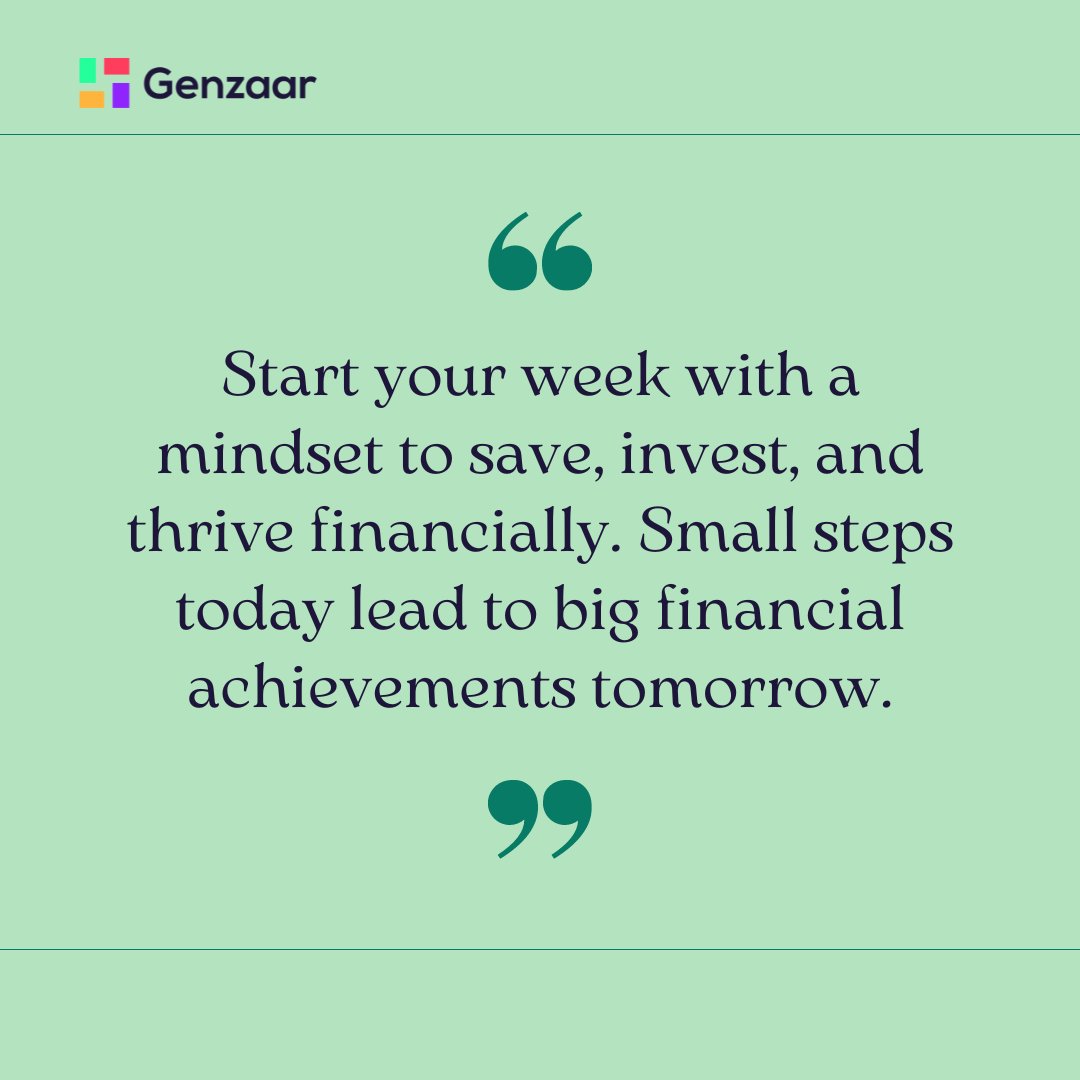 Genzaar

“

Start your week with a mindset to save, invest, and thrive financially. Small steps today lead to big financial achievements tomorrow.

”